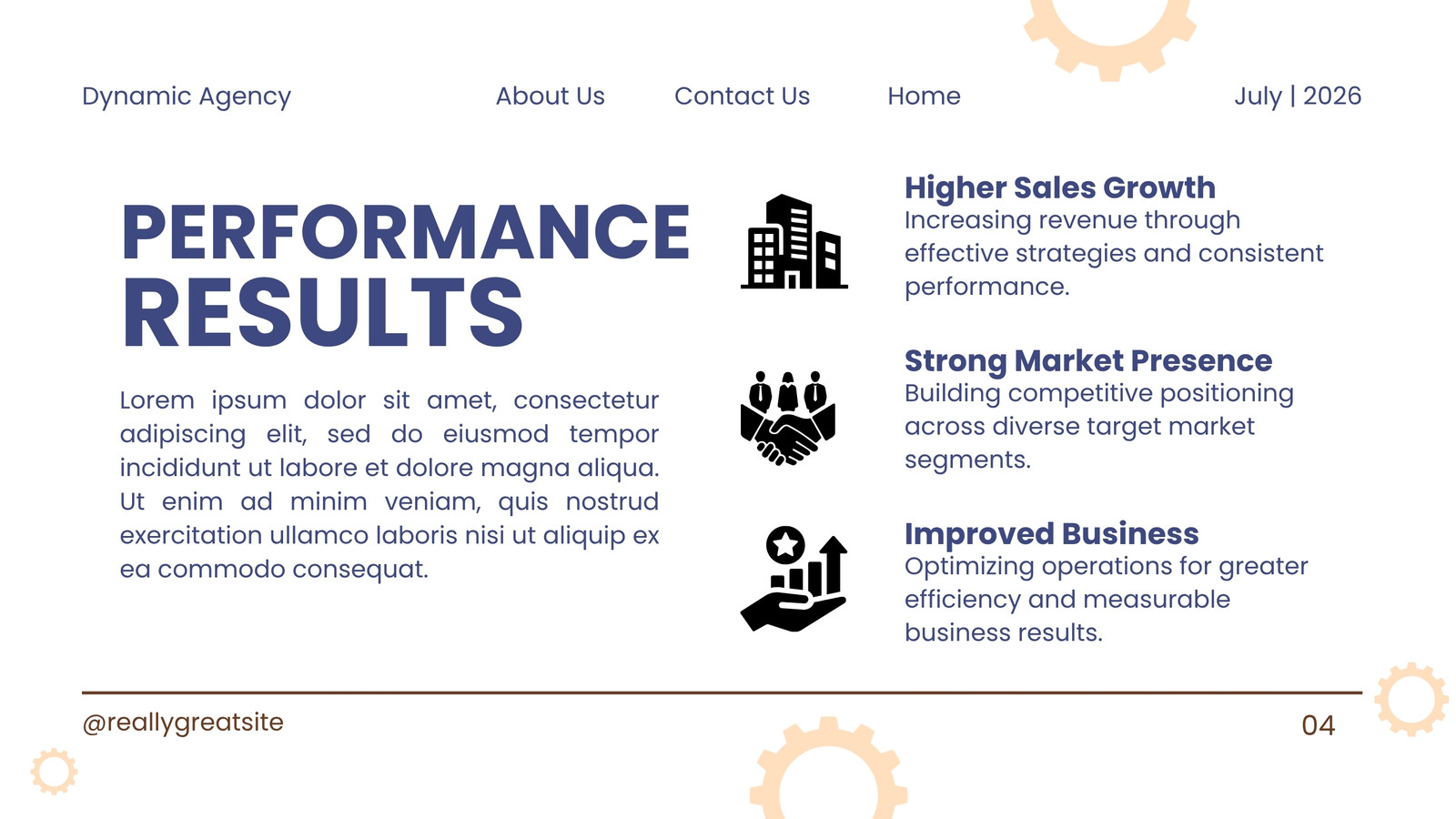 Dynamic Agency About Us Contact Us Home July | 2026

PERFORMANCE RESULTS

Lorem ipsum dolor sit amet, consectetur adipiscing elit, sed do eiusmod tempor incididunt ut labore et dolore magna aliqua. Ut enim ad minim veniam, quis nostrud exercitation ullamco laboris nisi ut aliquip ex ea commodo consequat.

Higher Sales Growth
Increasing revenue through effective strategies and consistent performance.

Strong Market Presence
Building competitive positioning across diverse target market segments.

Improved Business
Optimizing operations for greater efficiency and measurable business results.

@reallygreatsite

04